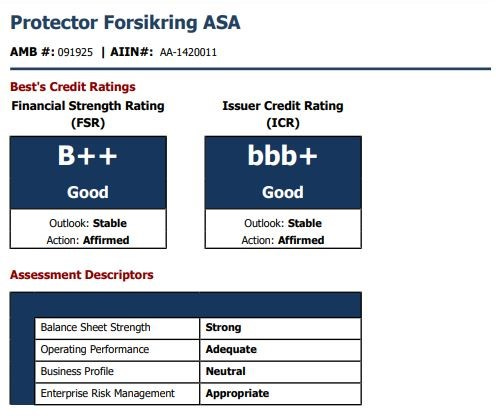 Protector Forsikring ASA

AMB #: 091925 | AIIN#: AA-1420011

Best's Credit Ratings

Financial Strength Rating (FSR)

B++

Good

Outlook: Stable

Action: Affirmed

Issuer Credit Rating (ICR)

bbb+

Good

Outlook: Stable

Action: Affirmed

Assessment Descriptors

| | |
|---|---|
| Balance Sheet Strength | Strong |
| Operating Performance | Adequate |
| Business Profile | Neutral |
| Enterprise Risk Management | Appropriate |